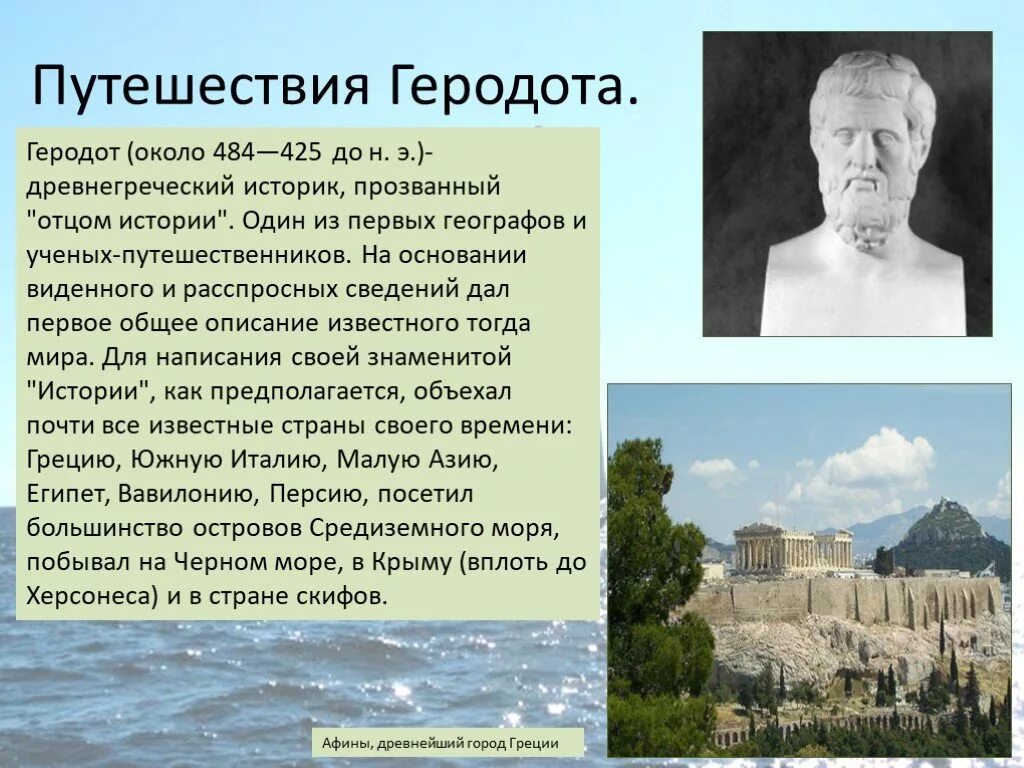 Путешествия Геродота.

Геродот (около 484—425 до н. э.)- древнегреческий историк, прозванный "отцом истории". Один из первых географов и ученых-путешественников. На основании виденного и расспросных сведений дал первое общее описание известного тогда мира. Для написания своей знаменитой "Истории", как предполагается, объехал почти все известные страны своего времени: Грецию, Южную Италию, Малую Азию, Египет, Вавилонию, Персию, посетил большинство островов Средиземного моря, побывал на Черном море, в Крыму (вплоть до Херсонеса) и в стране скифов.

Афины, древнейший город Греции